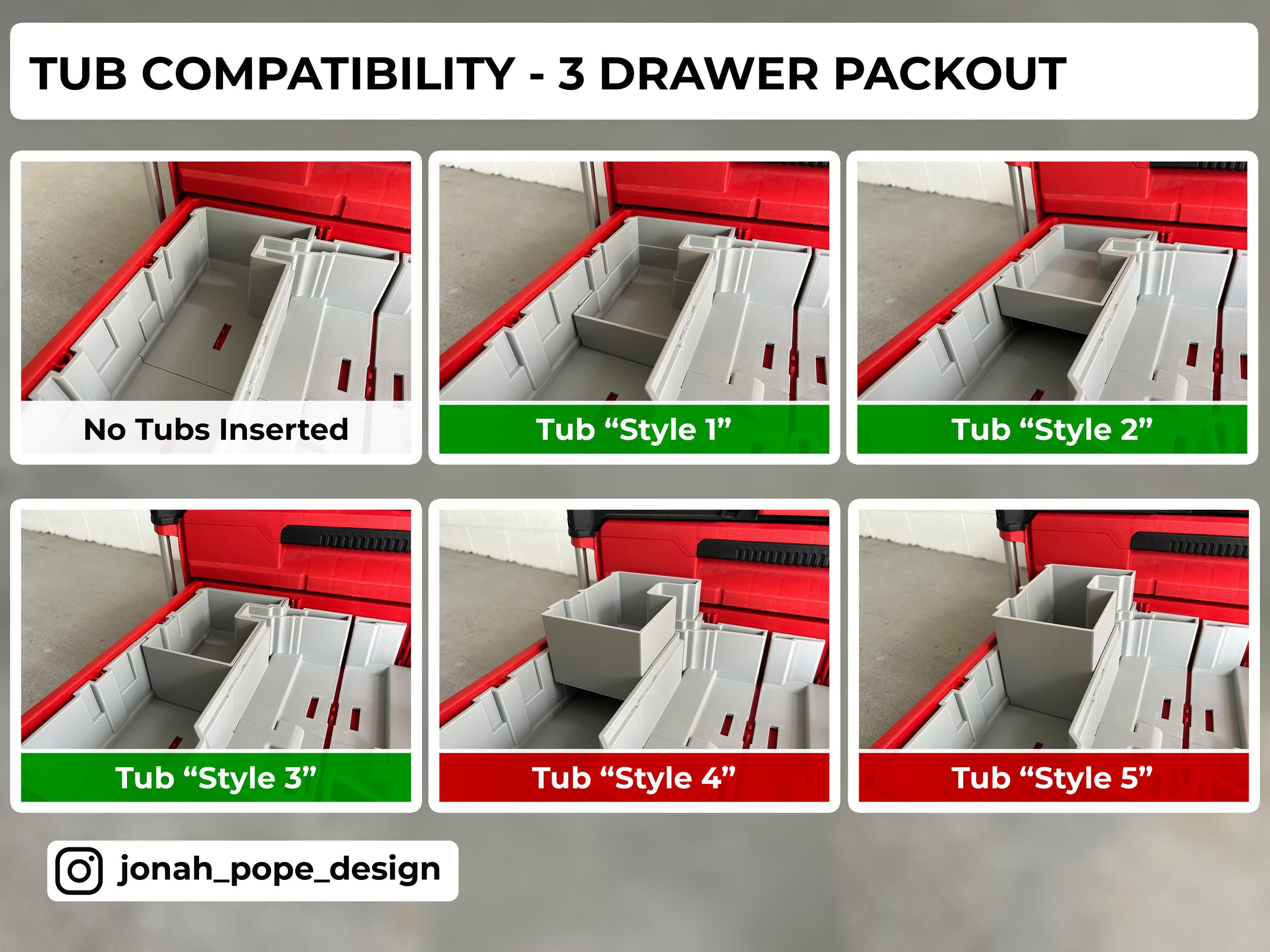 TUB COMPATIBILITY - 3 DRAWER PACKOUT

No Tubs Inserted

Tub “Style 1”

Tub “Style 2”

Tub “Style 3”

Tub “Style 4”

Tub “Style 5”

jonah_pope_design